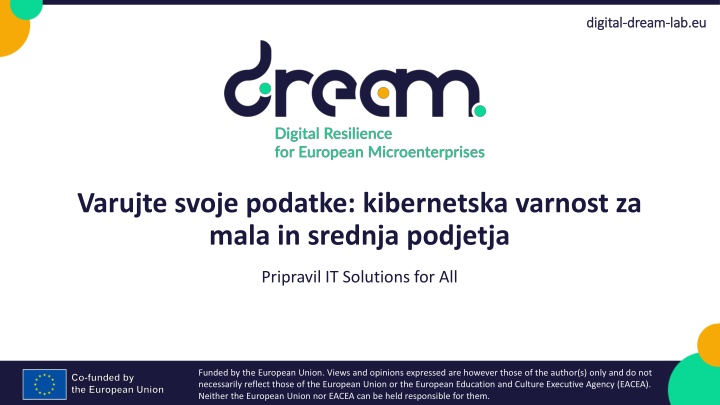 digital-dream-lab.eu

dream

Digital Resilience for European Microenterprises

Varujte svoje podatke: kibernetska varnost za mala in srednja podjetja

Pripravil IT Solutions for All

Co-funded by the European Union

Funded by the European Union. Views and opinions expressed are however those of the author(s) only and do not necessarily reflect those of the European Union or the European Education and Culture Executive Agency (EACEA). Neither the European Union nor EACEA can be held responsible for them.